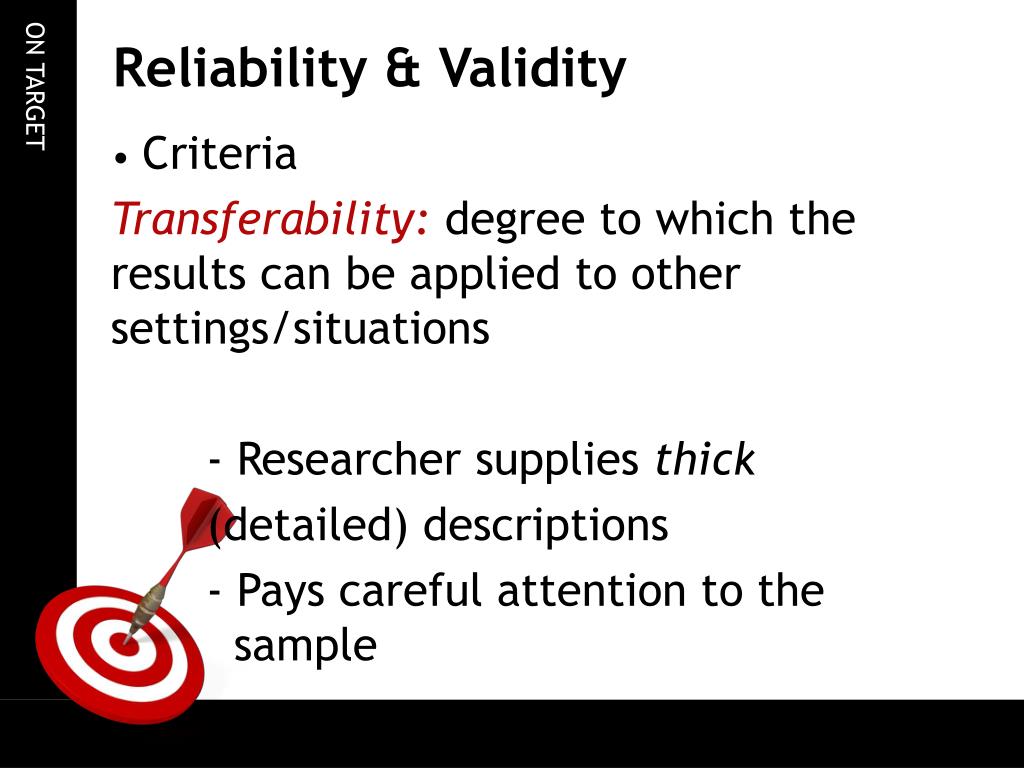 ON TARGET

Reliability & Validity

• Criteria

Transferability: degree to which the results can be applied to other settings/situations

- Researcher supplies thick (detailed) descriptions
- Pays careful attention to the sample